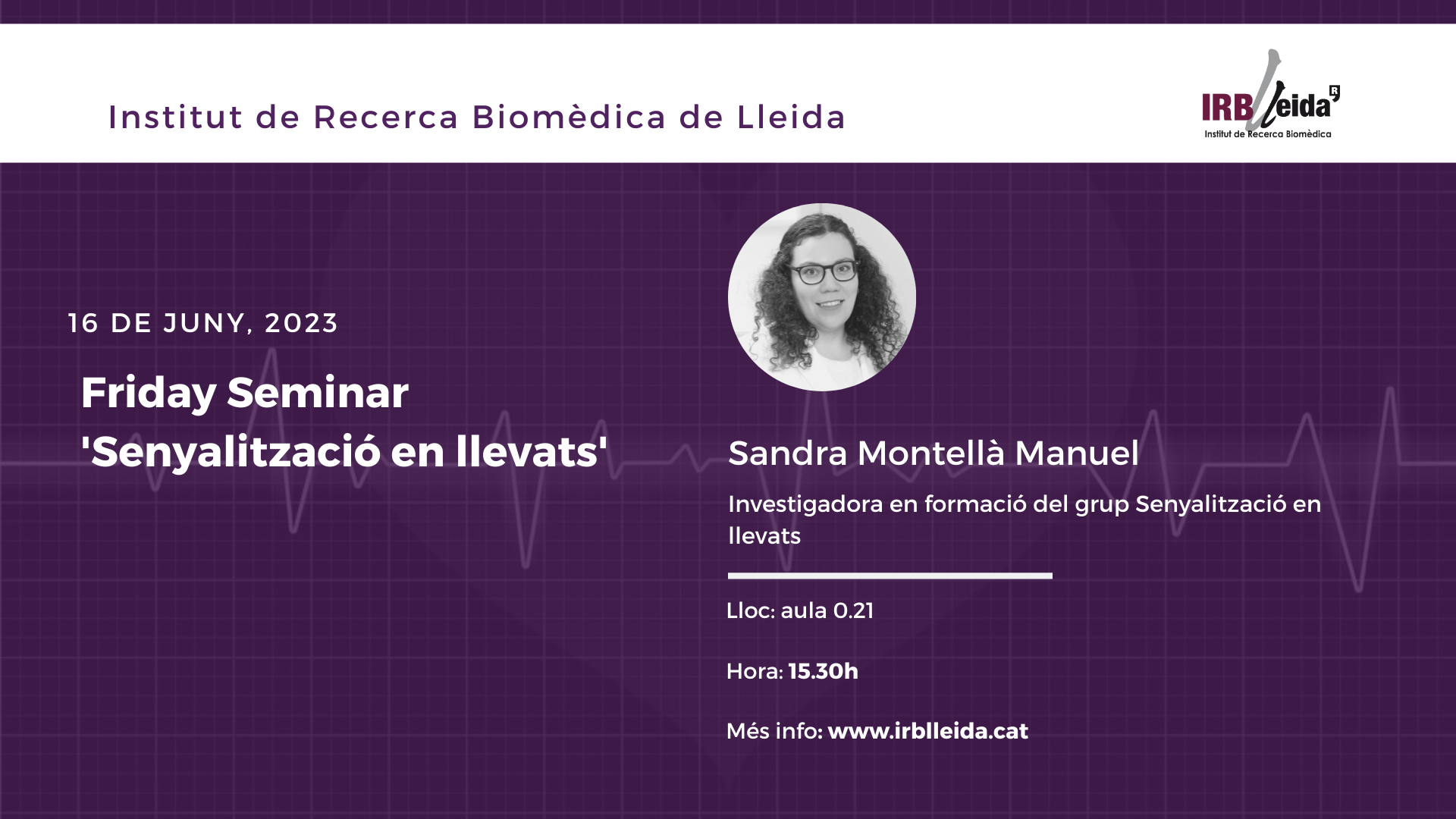 Institut de Recerca Biomèdica de Lleida

IRBLleida
Institut de Recerca Biomèdica

16 DE JUNY, 2023

Friday Seminar
'Senyalització en llevats'

Sandra Montellà Manuel

Investigadora en formació del grup Senyalització en llevats

Lloc: aula 0.21

Hora: 15.30h

Més info: www.irblleida.cat